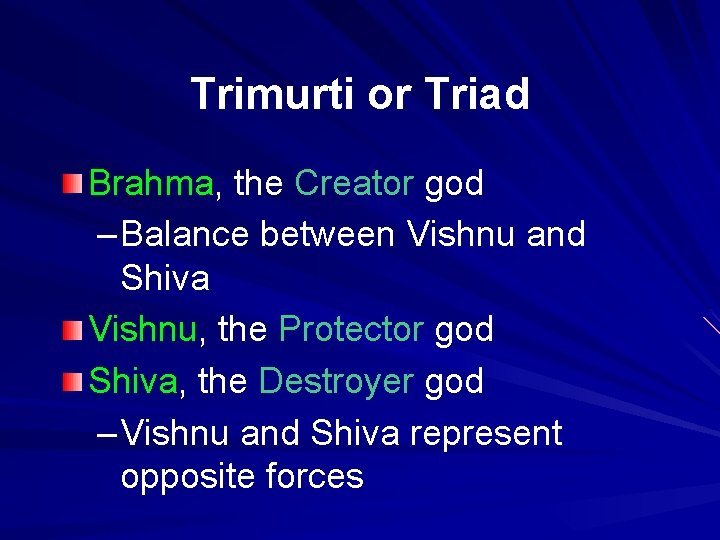 Trimurti or Triad

Brahma, the Creator god
– Balance between Vishnu and Shiva

Vishnu, the Protector god

Shiva, the Destroyer god
– Vishnu and Shiva represent opposite forces